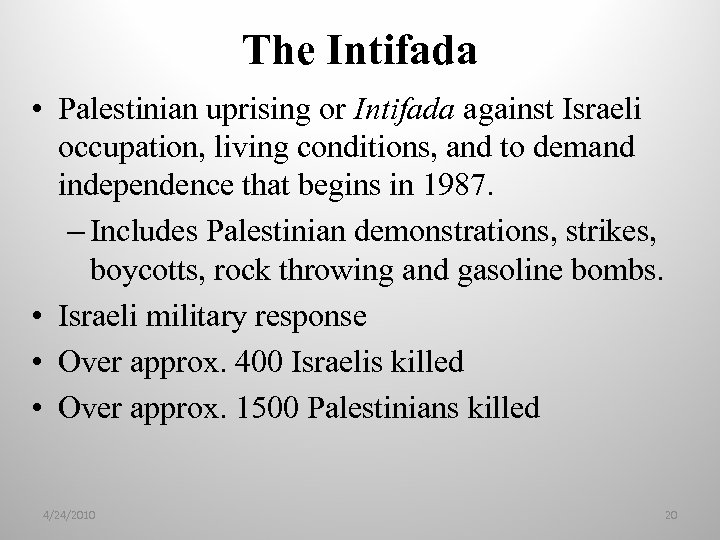 The Intifada

• Palestinian uprising or Intifada against Israeli occupation, living conditions, and to demand independence that begins in 1987.

– Includes Palestinian demonstrations, strikes, boycotts, rock throwing and gasoline bombs.

• Israeli military response

• Over approx. 400 Israelis killed

• Over approx. 1500 Palestinians killed

4/24/2010

20